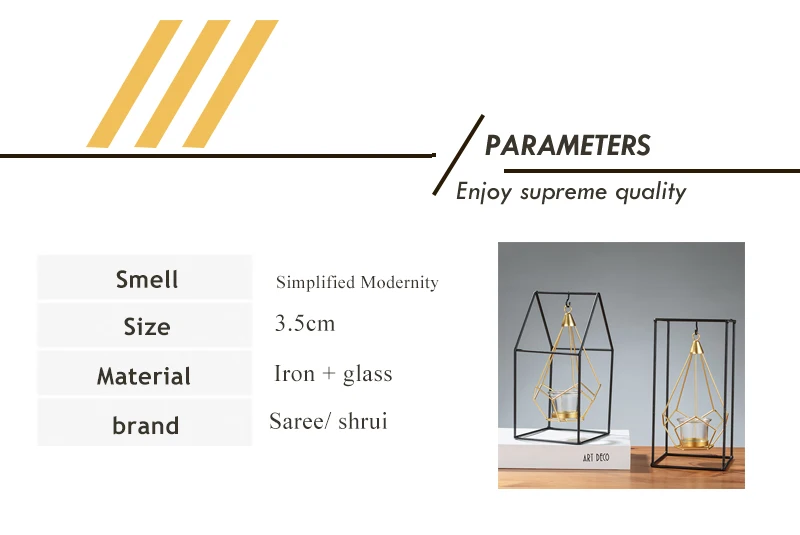 PARAMETERS

Enjoy supreme quality

| Smell | Simplified Modernity |
|---|---|
| Size | 3.5cm |
| Material | Iron + glass |
| brand | Saree/ shrui |

ART DECO